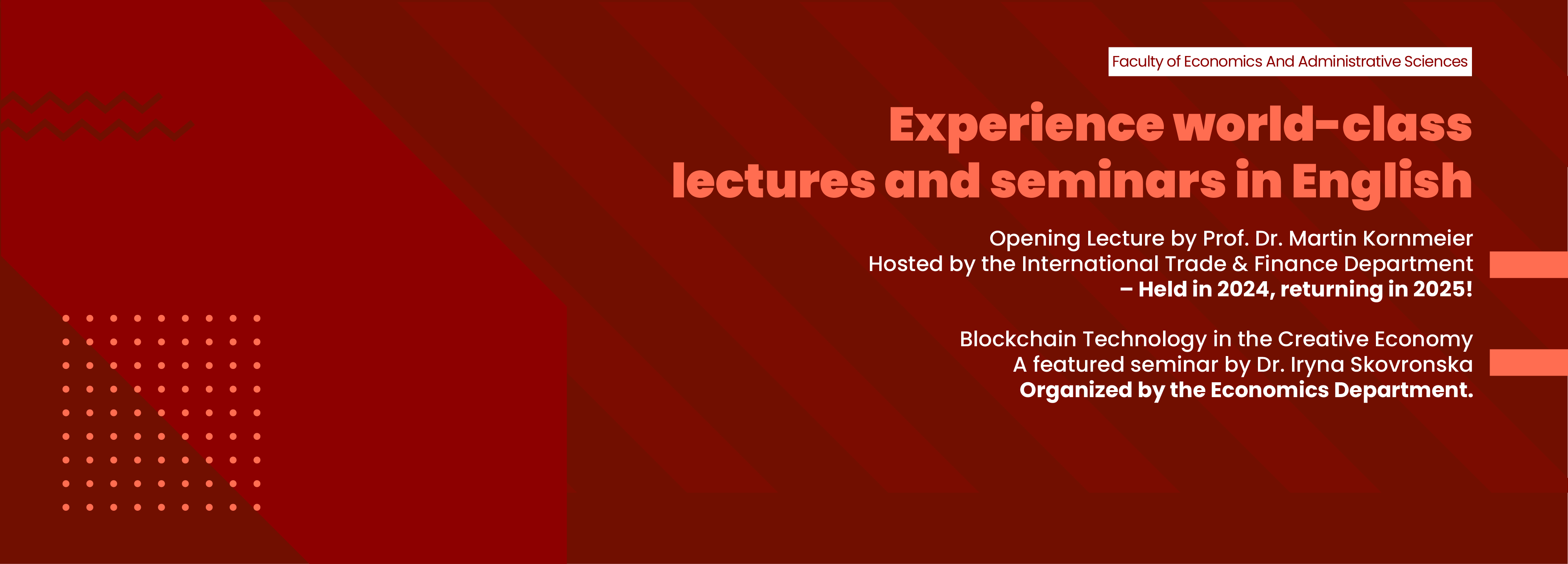 Faculty of Economics And Administrative Sciences

Experience world-class lectures and seminars in English

Opening Lecture by Prof. Dr. Martin Kornmeier
Hosted by the International Trade & Finance Department
– Held in 2024, returning in 2025!

Blockchain Technology in the Creative Economy
A featured seminar by Dr. Iryna Skovronska
Organized by the Economics Department.